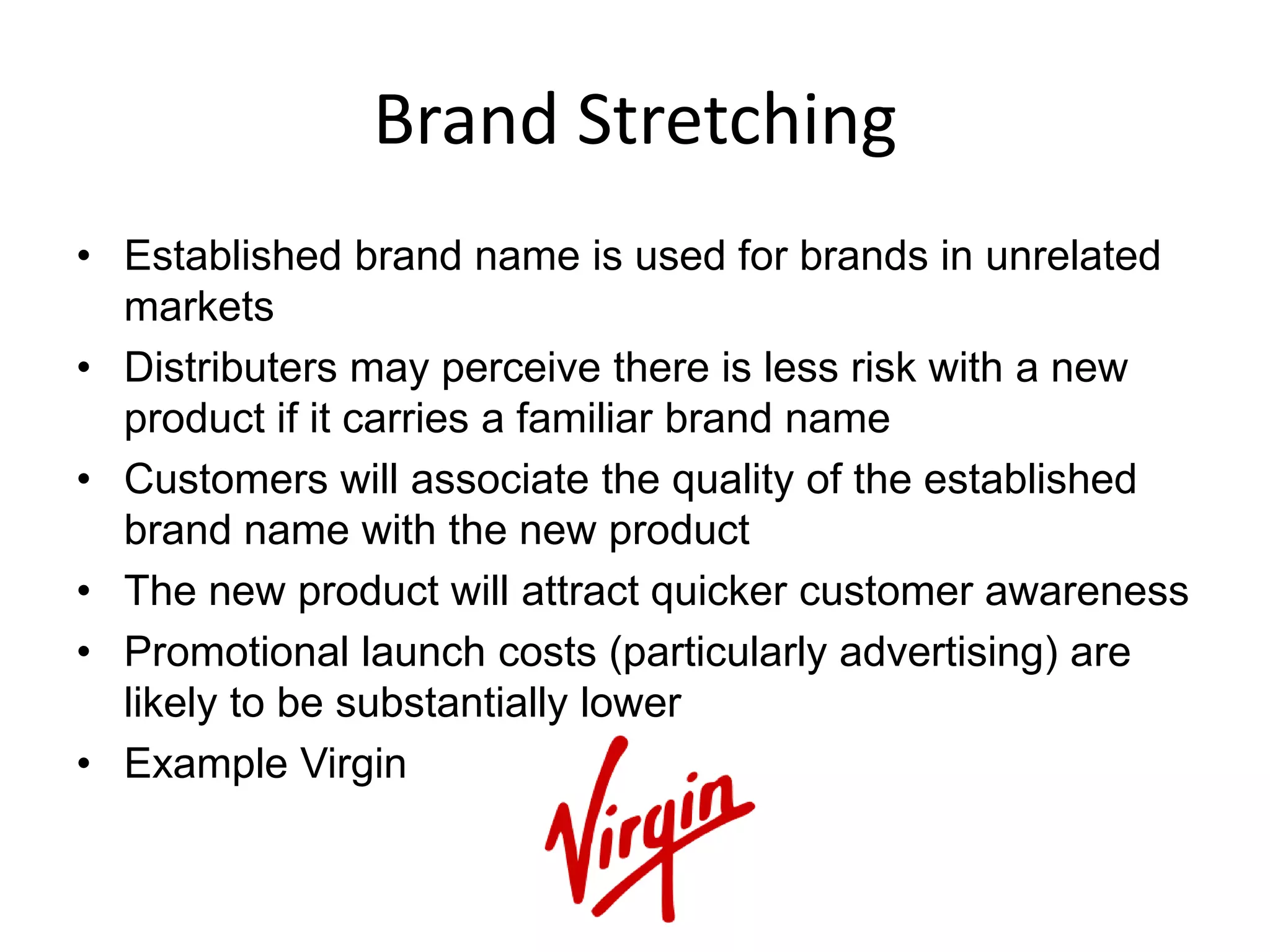 Brand Stretching

• Established brand name is used for brands in unrelated markets
• Distributers may perceive there is less risk with a new product if it carries a familiar brand name
• Customers will associate the quality of the established brand name with the new product
• The new product will attract quicker customer awareness
• Promotional launch costs (particularly advertising) are likely to be substantially lower
• Example Virgin

Virgin